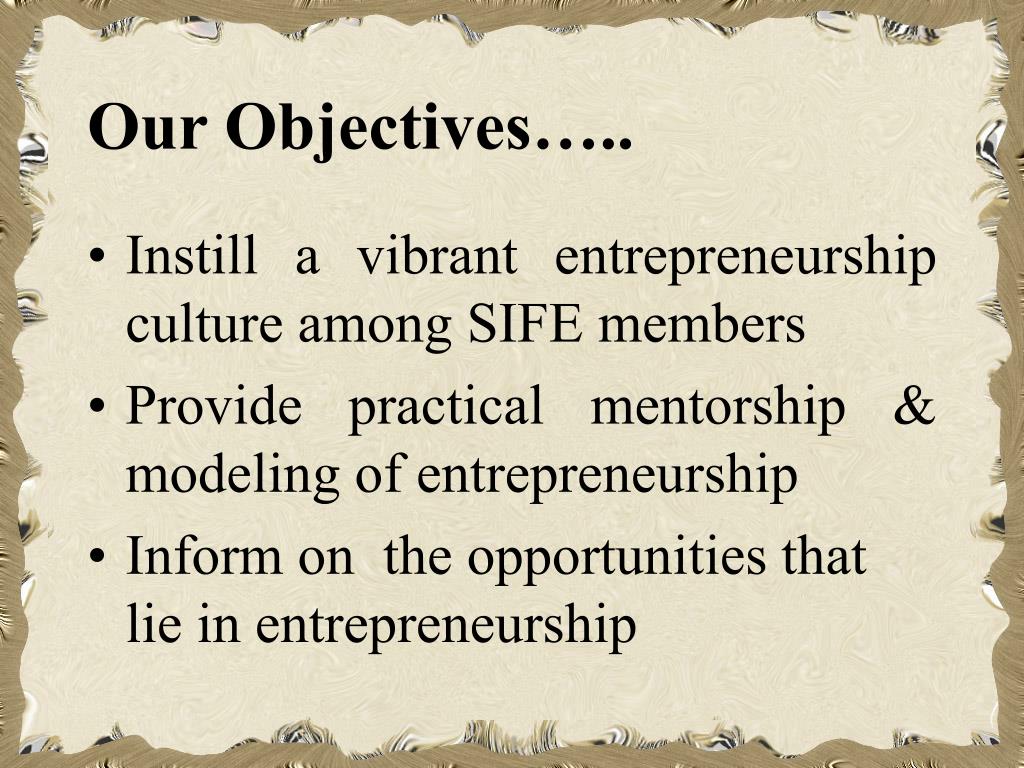 Our Objectives…..

• Instill a vibrant entrepreneurship culture among SIFE members
• Provide practical mentorship & modeling of entrepreneurship
• Inform on the opportunities that lie in entrepreneurship